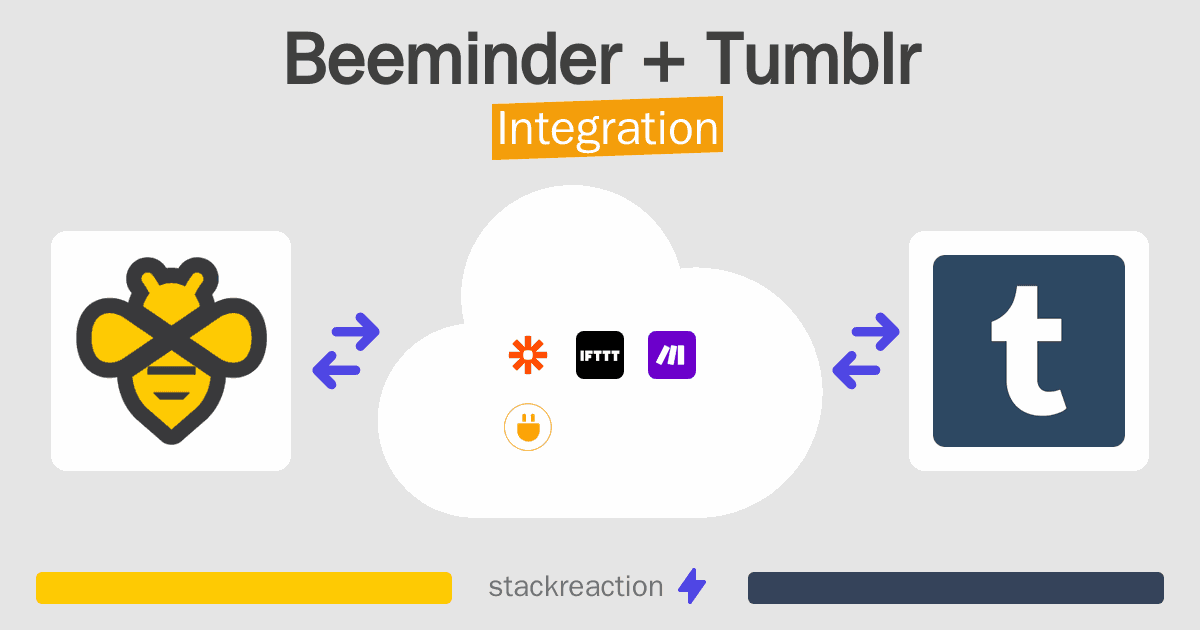 Beeminder + Tumblr
Integration

IFTTT

t

stackreaction